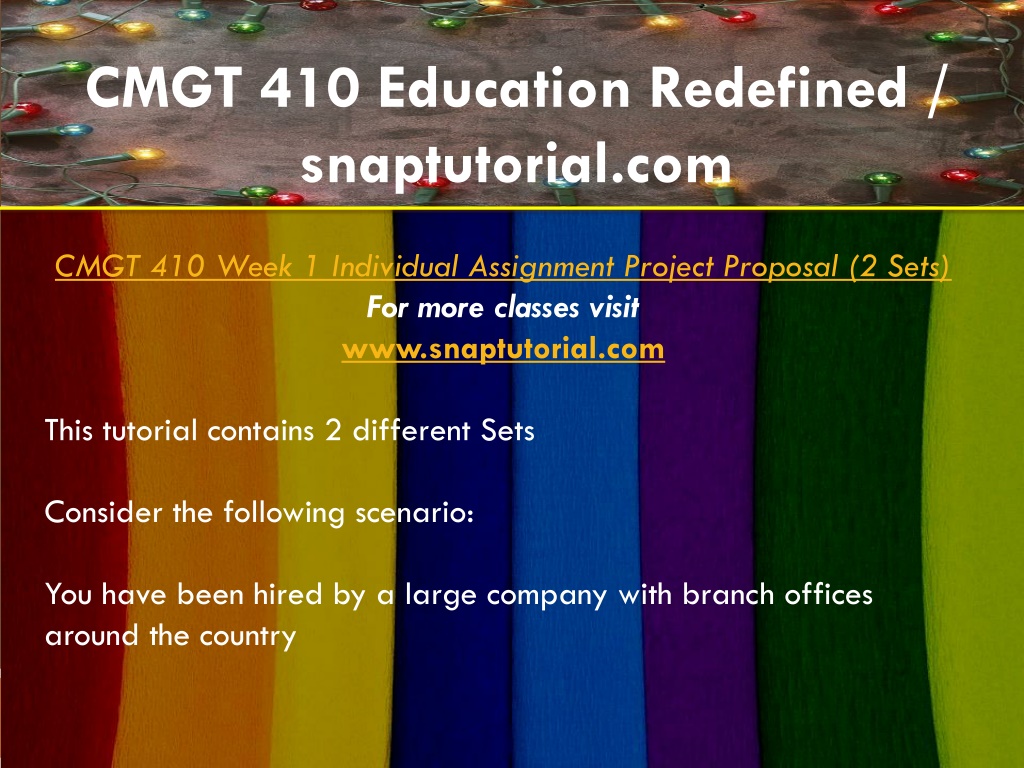 CMGT 410 Education Redefined / snaptutorial.com

CMGT 410 Week 1 Individual Assignment Project Proposal (2 Sets)
For more classes visit
www.snaptutorial.com

This tutorial contains 2 different Sets

Consider the following scenario:

You have been hired by a large company with branch offices around the country